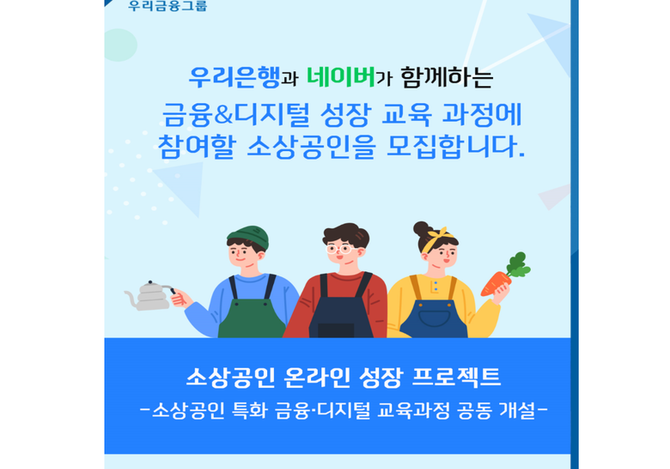 우리금융그룹

우리은행과 네이버가 함께하는
금융&디지털 성장 교육 과정에
참여할 소상공인을 모집합니다.

소상공인 온라인 성장 프로젝트
-소상공인 특화 금융·디지털 교육과정 공동 개설-